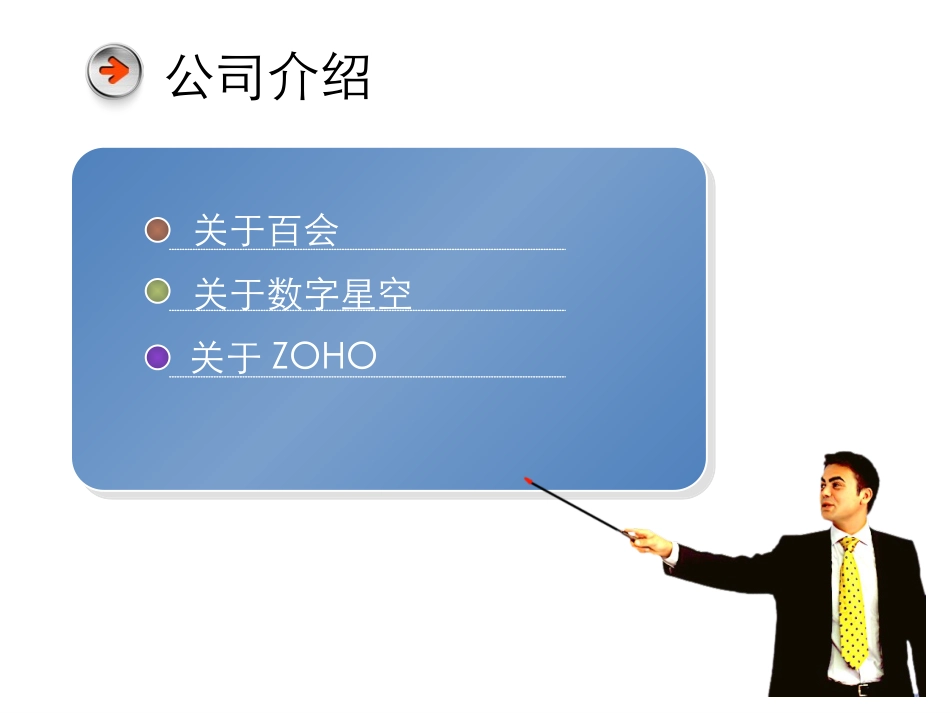 公司介绍

关于百会

关于数字星空

关于 ZOHO